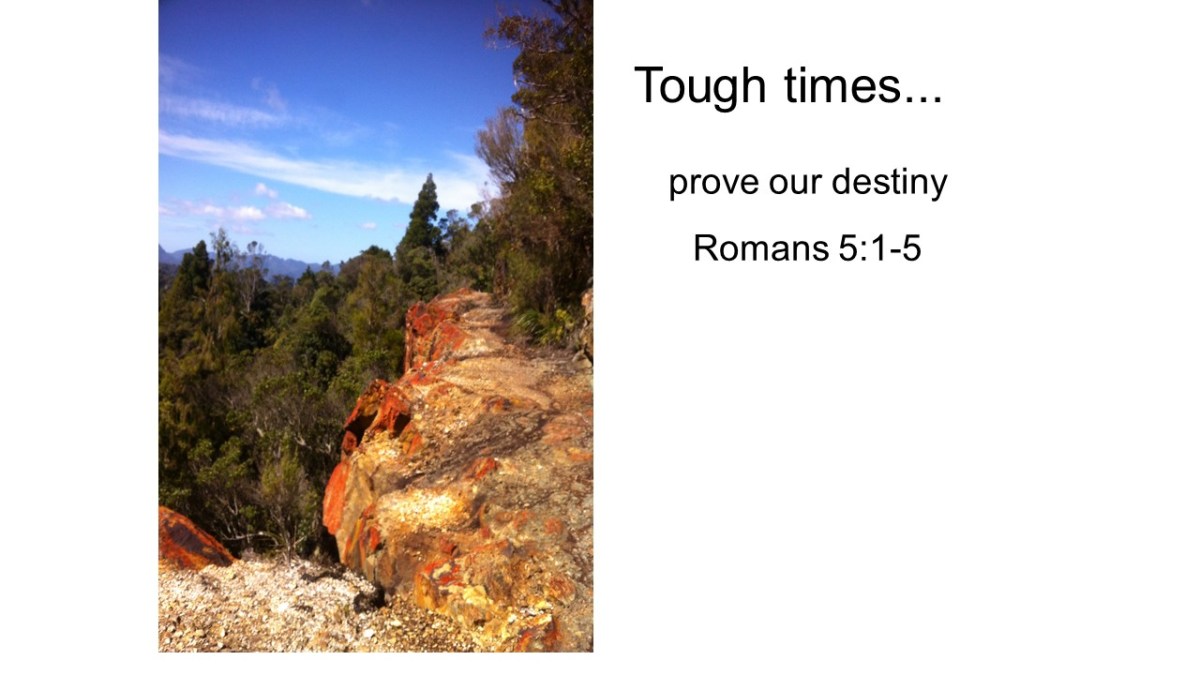 Tough times...

prove our destiny

Romans 5:1-5